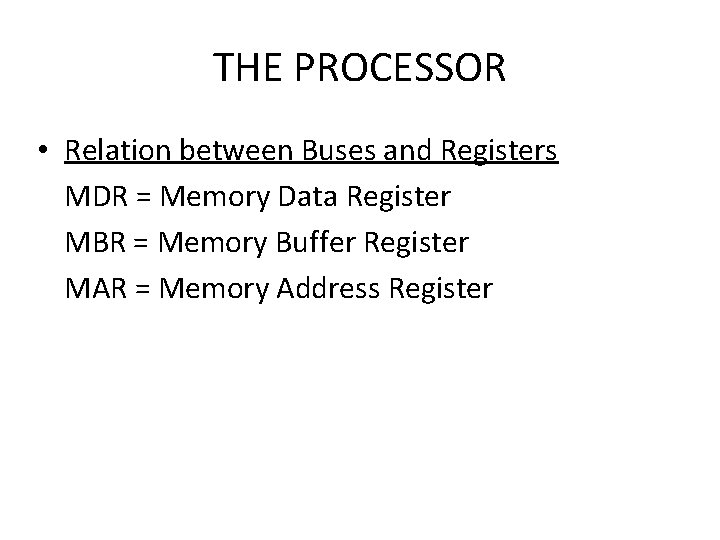 THE PROCESSOR

• Relation between Buses and Registers
MDR = Memory Data Register
MBR = Memory Buffer Register
MAR = Memory Address Register